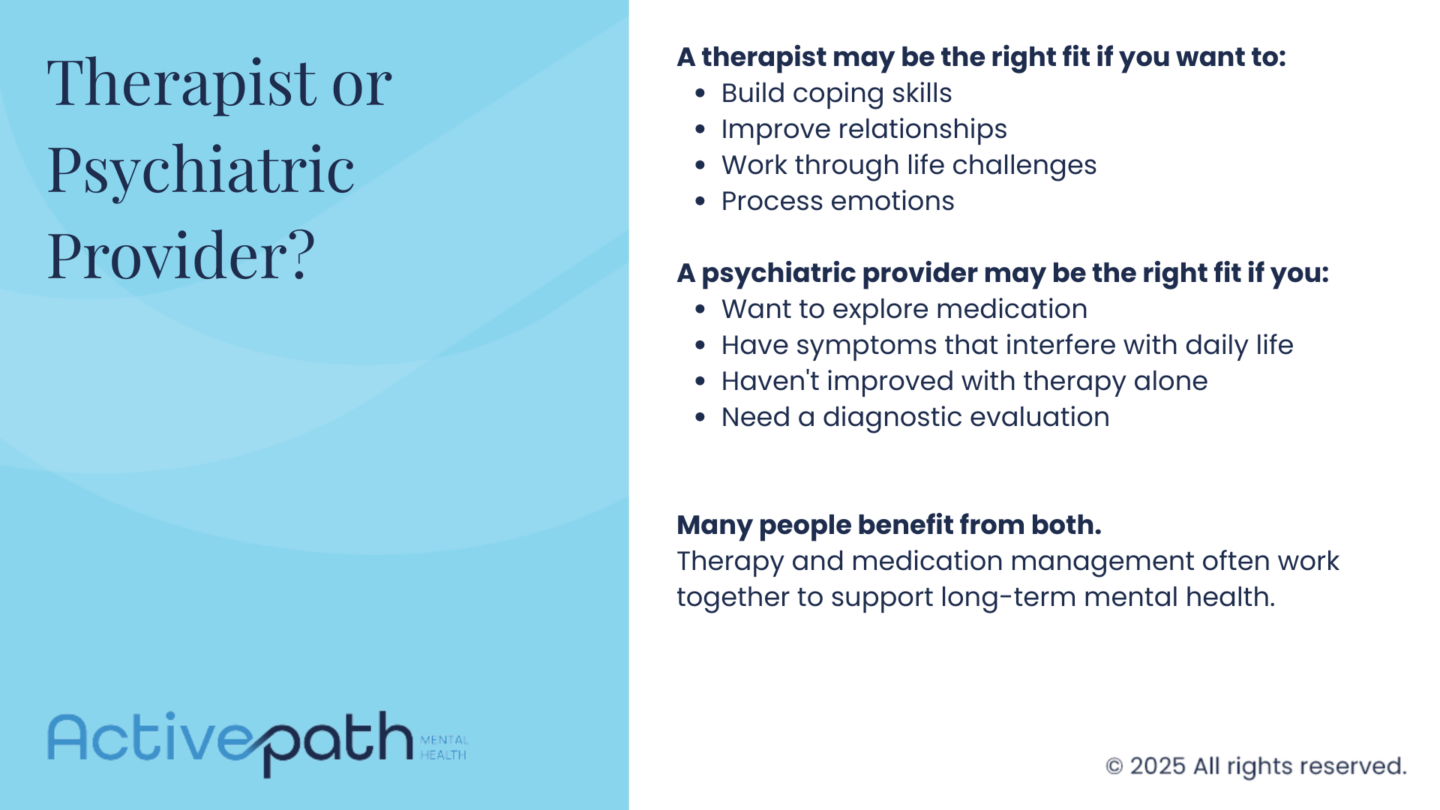 Therapist or Psychiatric Provider?

A therapist may be the right fit if you want to:
- Build coping skills
- Improve relationships
- Work through life challenges
- Process emotions

A psychiatric provider may be the right fit if you:
- Want to explore medication
- Have symptoms that interfere with daily life
- Haven't improved with therapy alone
- Need a diagnostic evaluation

Many people benefit from both.
Therapy and medication management often work together to support long-term mental health.

Activepath MENTAL HEALTH

© 2025 All rights reserved.